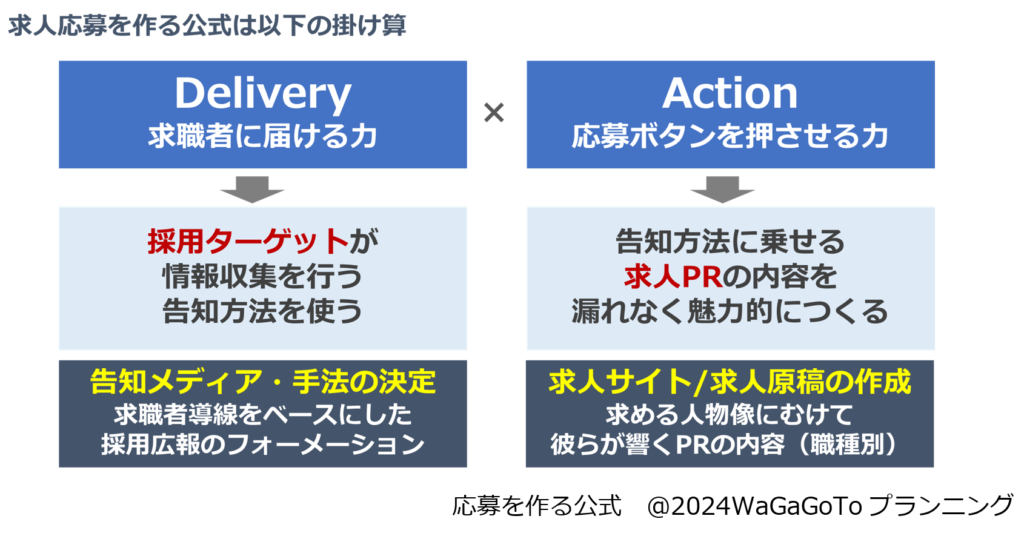 求人応募を作る公式は以下の掛け算

Delivery
求職者に届ける力

×

Action
応募ボタンを押させる力

採用ターゲットが
情報収集を行う
告知方法を使う

告知方法に乗せる
求人PRの内容を
漏れなく魅力的につくる

告知メディア・手法の決定
求職者導線をベースにした
採用広報のフォーメーション

求人サイト/求人原稿の作成
求める人物像にむけて
彼らが響くPRの内容（職種別）

応募を作る公式　@2024WaGaGoTo プランニング